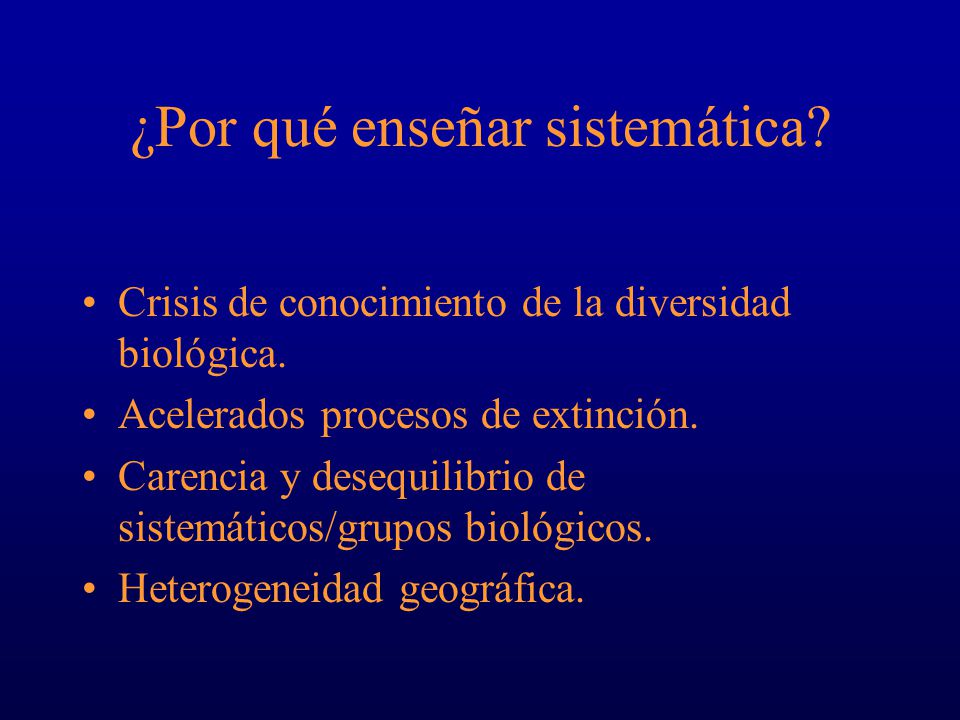 ¿Por qué enseñar sistemática?

• Crisis de conocimiento de la diversidad biológica.
• Acelerados procesos de extinción.
• Carencia y desequilibrio de sistemáticos/grupos biológicos.
• Heterogeneidad geográfica.